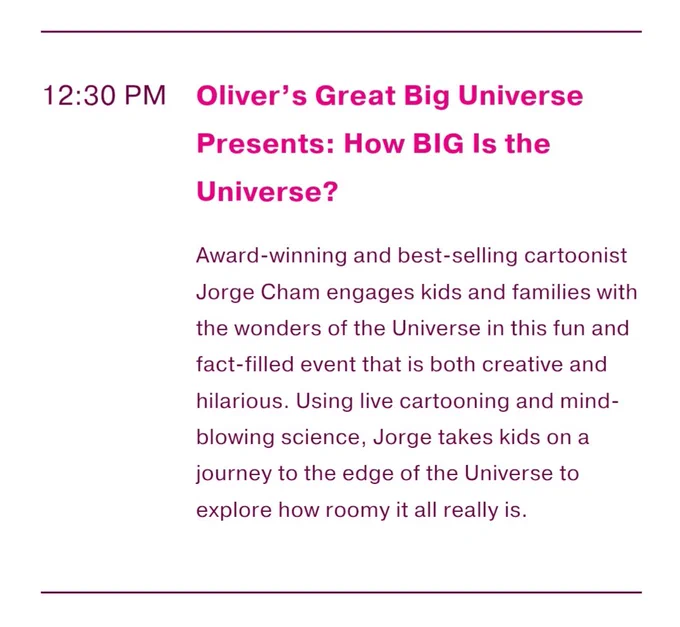 12:30 PM Oliver's Great Big Universe Presents: How BIG Is the Universe?

Award-winning and best-selling cartoonist Jorge Cham engages kids and families with the wonders of the Universe in this fun and fact-filled event that is both creative and hilarious. Using live cartooning and mind-blowing science, Jorge takes kids on a journey to the edge of the Universe to explore how roomy it all really is.